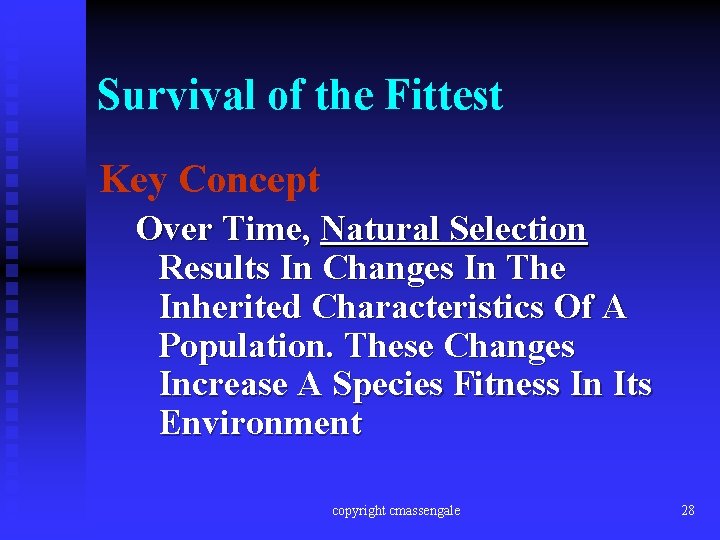 Survival of the Fittest

Key Concept

Over Time, Natural Selection Results In Changes In The Inherited Characteristics Of A Population. These Changes Increase A Species Fitness In Its Environment

copyright cmassengale

28